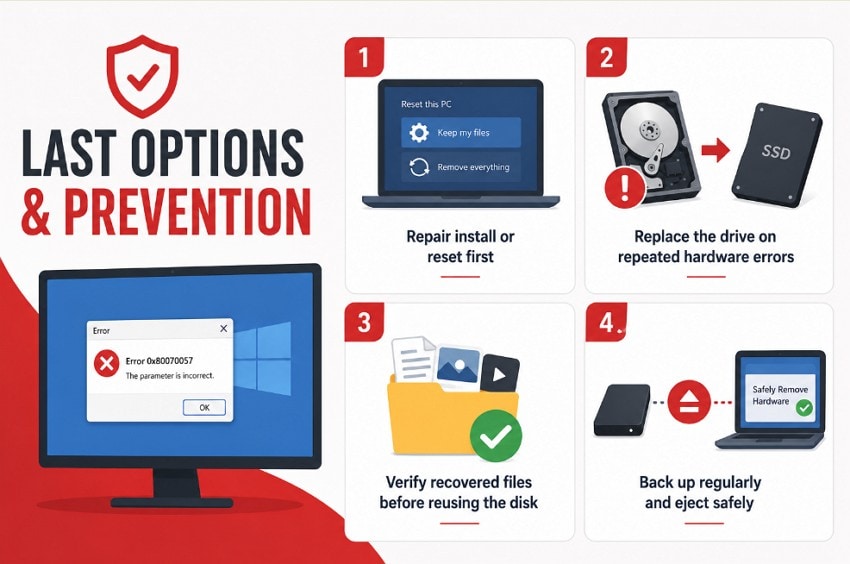 LAST OPTIONS & PREVENTION

Error
Error 0x80070057
The parameter is incorrect.
OK

1
Reset this PC
Keep my files
Remove everything
Repair install or reset first

2
SSD
Replace the drive on repeated hardware errors

3
Verify recovered files before reusing the disk

4.
Safely Remove Hardware
Back up regularly and eject safely